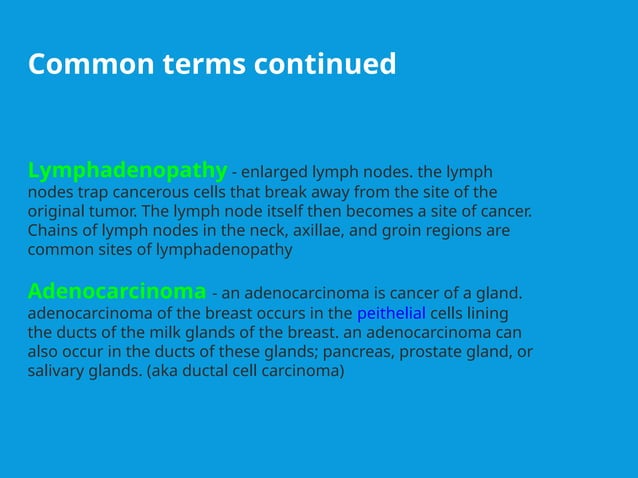 Common terms continued

Lymphadenopathy - enlarged lymph nodes. the lymph nodes trap cancerous cells that break away from the site of the original tumor. The lymph node itself then becomes a site of cancer. Chains of lymph nodes in the neck, axillae, and groin regions are common sites of lymphadenopathy

Adenocarcinoma - an adenocarcinoma is cancer of a gland. adenocarcinoma of the breast occurs in the peithelial cells lining the ducts of the milk glands of the breast. an adenocarcinoma can also occur in the ducts of these glands; pancreas, prostate gland, or salivary glands. (aka ductal cell carcinoma)